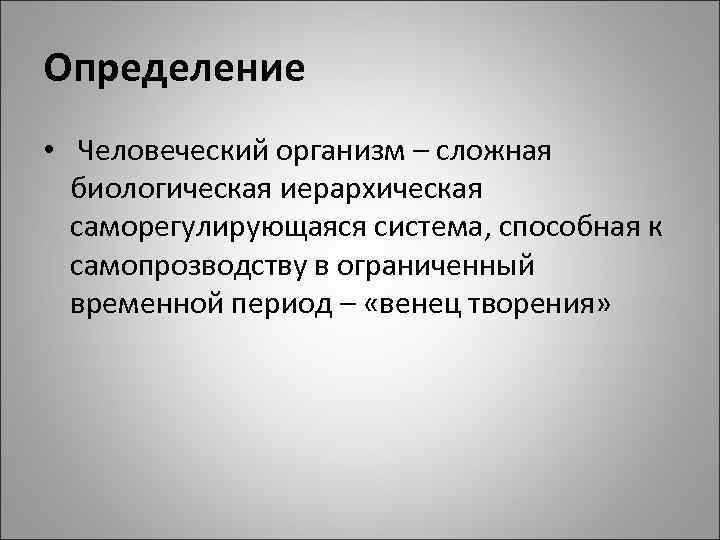 Определение

• Человеческий организм – сложная биологическая иерархическая саморегулирующаяся система, способная к самопрозводству в ограниченный временной период – «венец творения»